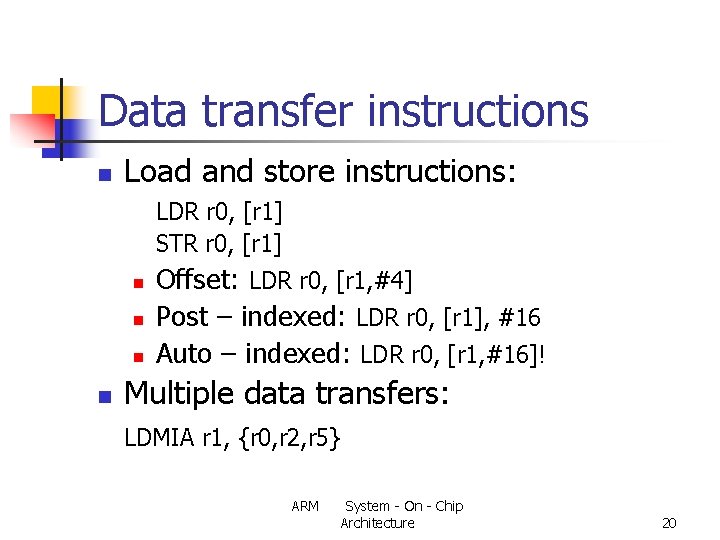 Data transfer instructions

Load and store instructions:

LDR r0, [r1]
STR r0, [r1]

Offset: LDR r0, [r1,#4]

Post – indexed: LDR r0, [r1], #16

Auto – indexed: LDR r0, [r1,#16]!

Multiple data transfers:

LDMIA r1, {r0,r2,r5}

ARM System - On - Chip Architecture

20